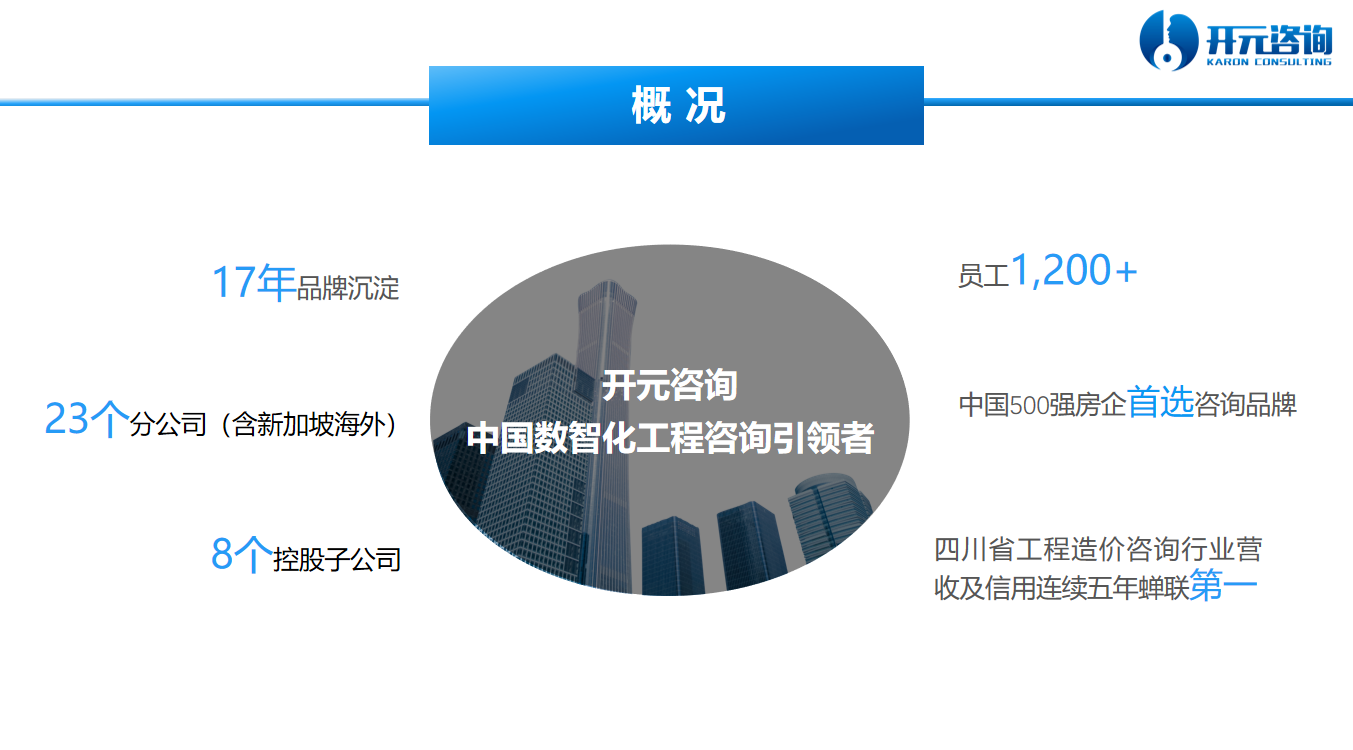 开元咨询
KARON CONSULTING

概 况

17年品牌沉淀

23个分公司（含新加坡海外）

8个控股子公司

开元咨询
中国数智化工程咨询引领者

员工1,200+

中国500强房企首选咨询品牌

四川省工程造价咨询行业营收及信用连续五年蝉联第一